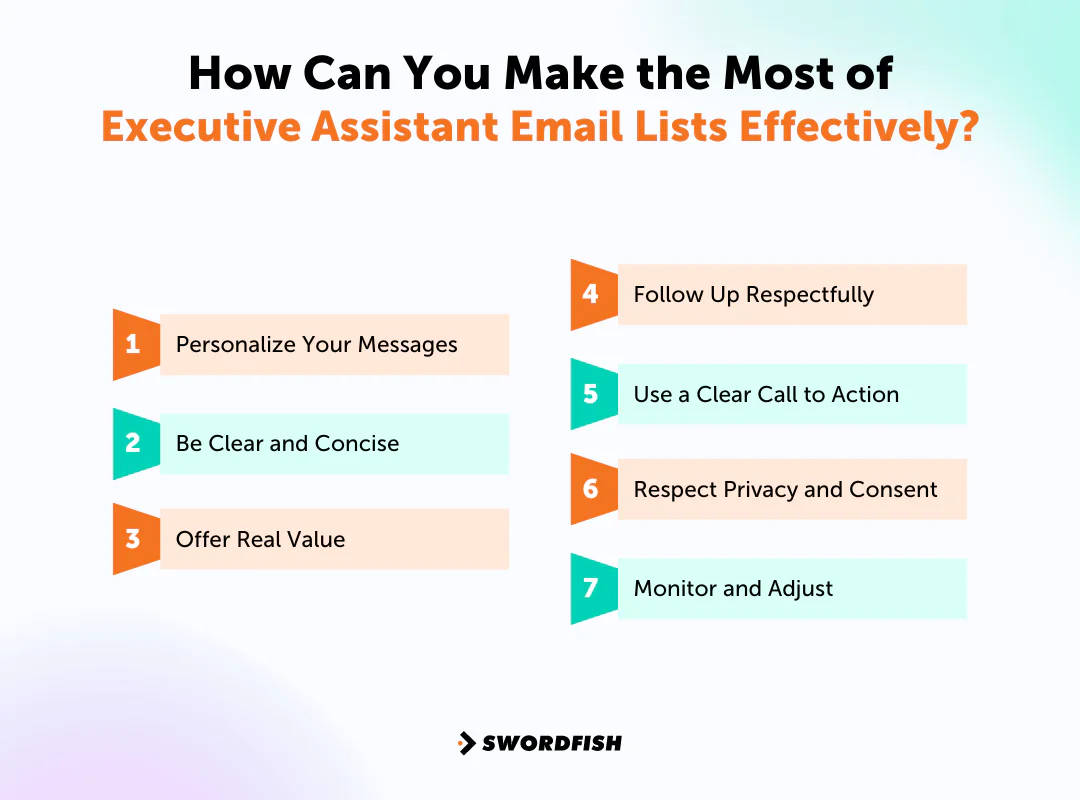 How Can You Make the Most of
Executive Assistant Email Lists Effectively?

1 Personalize Your Messages

2 Be Clear and Concise

3 Offer Real Value

4 Follow Up Respectfully

5 Use a Clear Call to Action

6 Respect Privacy and Consent

7 Monitor and Adjust

SWORDFISH